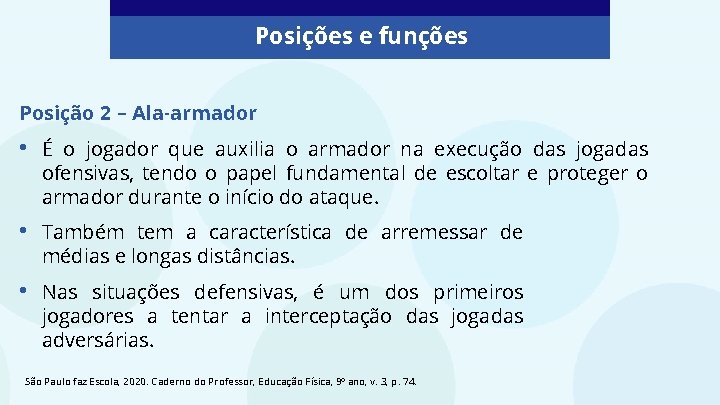 Posições e funções

Posição 2 – Ala-armador

• É o jogador que auxilia o armador na execução das jogadas ofensivas, tendo o papel fundamental de escoltar e proteger o armador durante o início do ataque.

• Também tem a característica de arremessar de médias e longas distâncias.

• Nas situações defensivas, é um dos primeiros jogadores a tentar a interceptação das jogadas adversárias.

São Paulo faz Escola, 2020. Caderno do Professor, Educação Física, 9º ano, v. 3, p. 74.